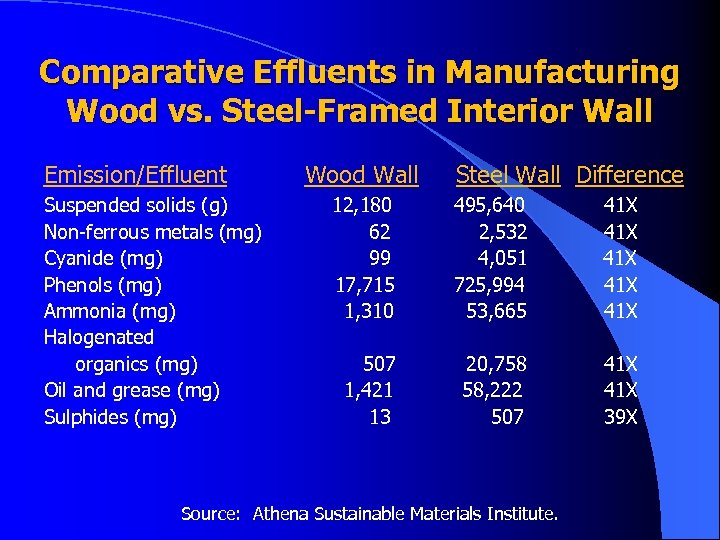 Comparative Effluents in Manufacturing Wood vs. Steel-Framed Interior Wall

| Emission/Effluent | Wood Wall | Steel Wall | Difference |
|---|---|---|---|
| Suspended solids (g) | 12,180 | 495,640 | 41X |
| Non-ferrous metals (mg) | 62 | 2,532 | 41X |
| Cyanide (mg) | 99 | 4,051 | 41X |
| Phenols (mg) | 17,715 | 725,994 | 41X |
| Ammonia (mg) | 1,310 | 53,665 | 41X |
| Halogenated organics (mg) | 507 | 20,758 | 41X |
| Oil and grease (mg) | 1,421 | 58,222 | 41X |
| Sulphides (mg) | 13 | 507 | 39X |

Source: Athena Sustainable Materials Institute.